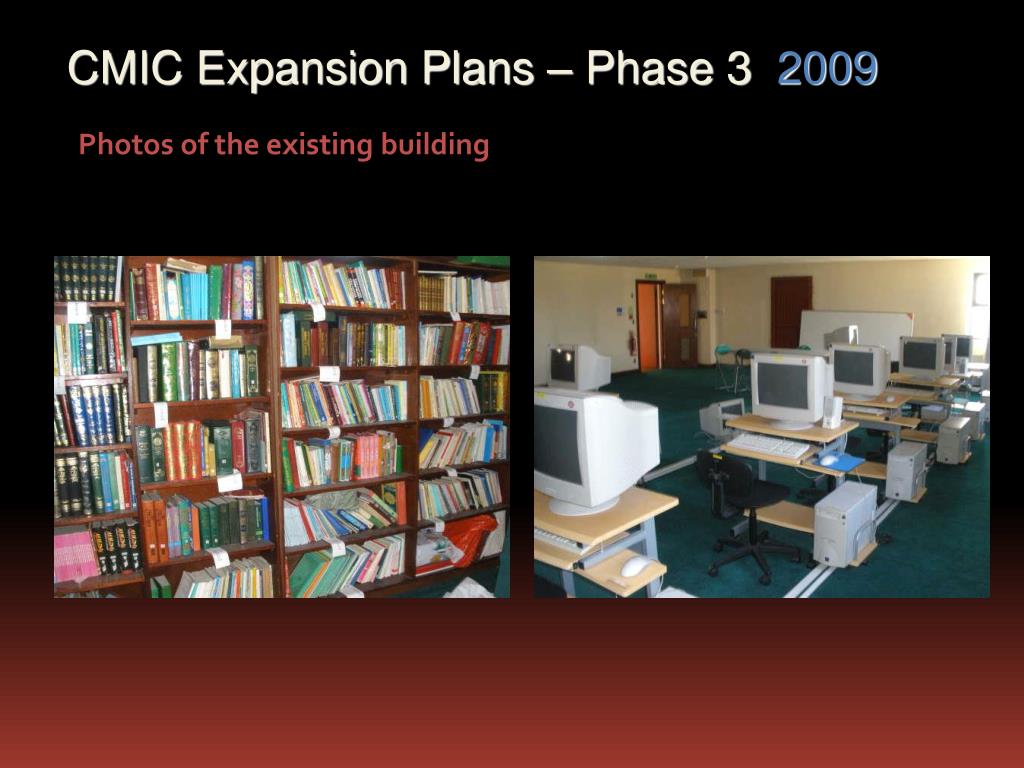 CMIC Expansion Plans – Phase 3 2009

Photos of the existing building